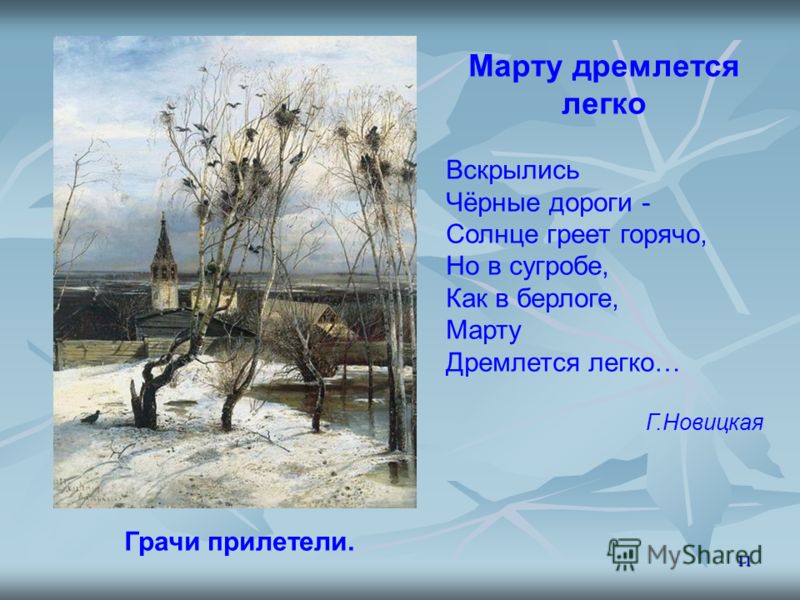 Марту дремлется легко

Вскрылись
Чёрные дороги -
Солнце греет горячо,
Но в сугробе,
Как в берлоге,
Марту
Дремлется легко…

Г.Новицкая

Грачи прилетели.

MyShared

11